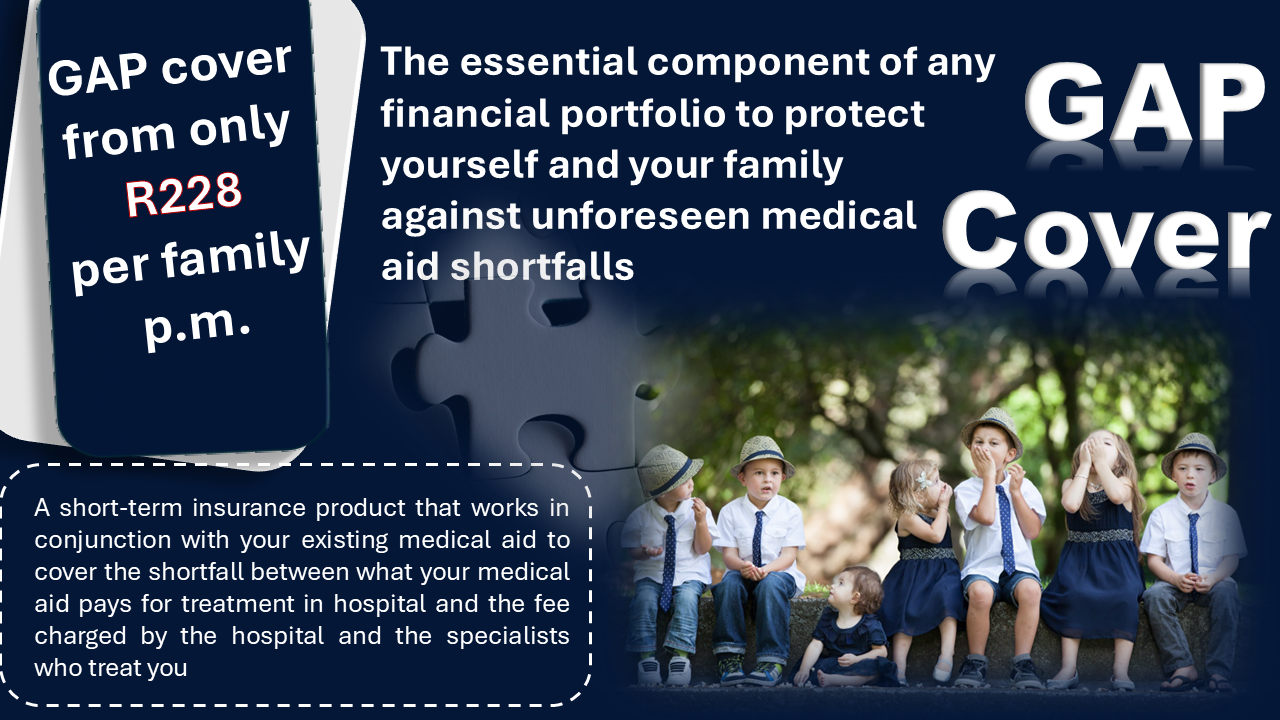 GAP cover from only R228 per family p.m.

The essential component of any financial portfolio to protect yourself and your family against unforeseen medical aid shortfalls

GAP Cover

A short-term insurance product that works in conjunction with your existing medical aid to cover the shortfall between what your medical aid pays for treatment in hospital and the fee charged by the hospital and the specialists who treat you